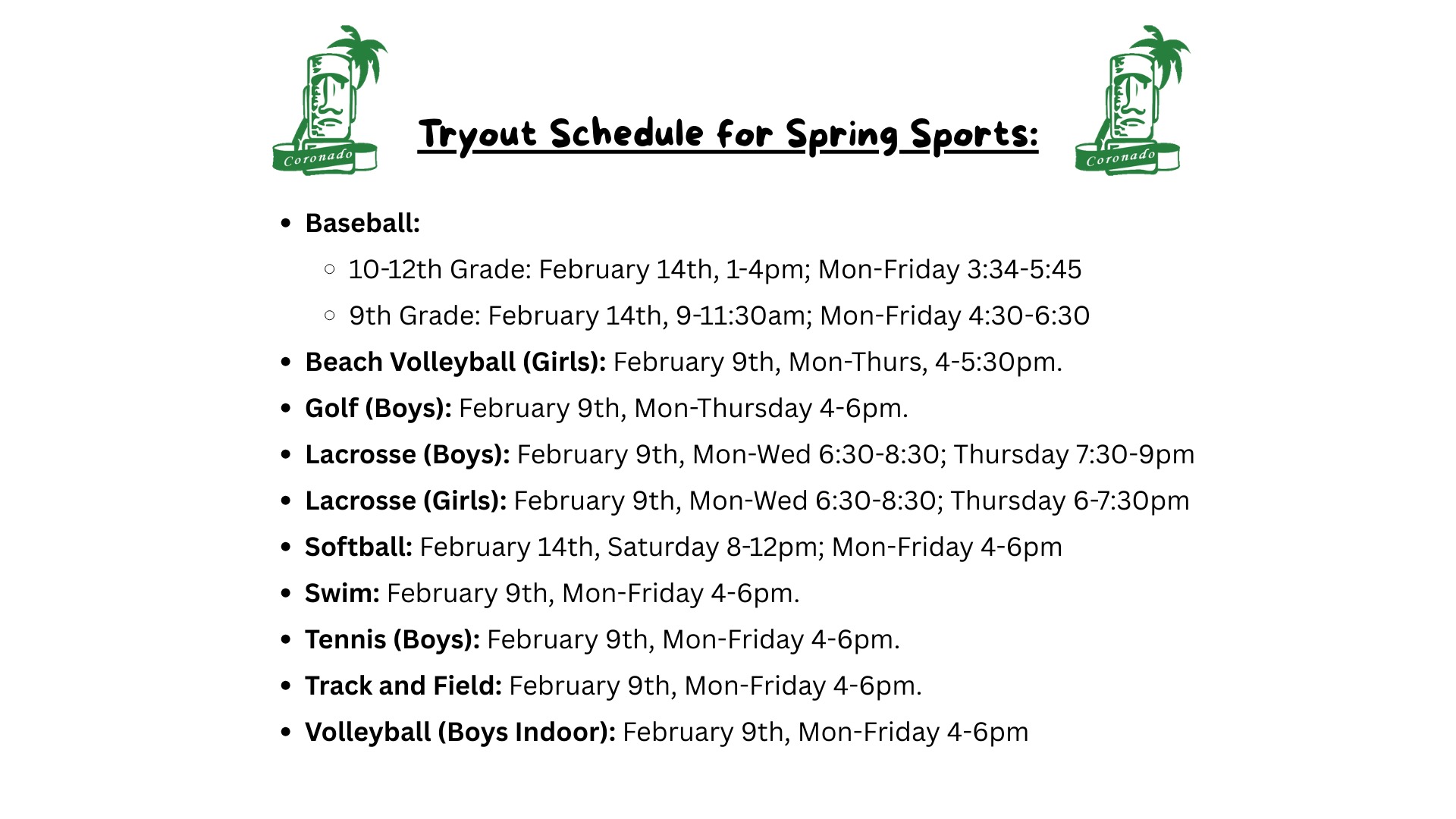 Coronado

Tryout Schedule for Spring Sports:

Coronado

- Baseball:
  - 10-12th Grade: February 14th, 1-4pm; Mon-Friday 3:34-5:45
  - 9th Grade: February 14th, 9-11:30am; Mon-Friday 4:30-6:30
- Beach Volleyball (Girls): February 9th, Mon-Thurs, 4-5:30pm.
- Golf (Boys): February 9th, Mon-Thursday 4-6pm.
- Lacrosse (Boys): February 9th, Mon-Wed 6:30-8:30; Thursday 7:30-9pm
- Lacrosse (Girls): February 9th, Mon-Wed 6:30-8:30; Thursday 6-7:30pm
- Softball: February 14th, Saturday 8-12pm; Mon-Friday 4-6pm
- Swim: February 9th, Mon-Friday 4-6pm.
- Tennis (Boys): February 9th, Mon-Friday 4-6pm.
- Track and Field: February 9th, Mon-Friday 4-6pm.
- Volleyball (Boys Indoor): February 9th, Mon-Friday 4-6pm